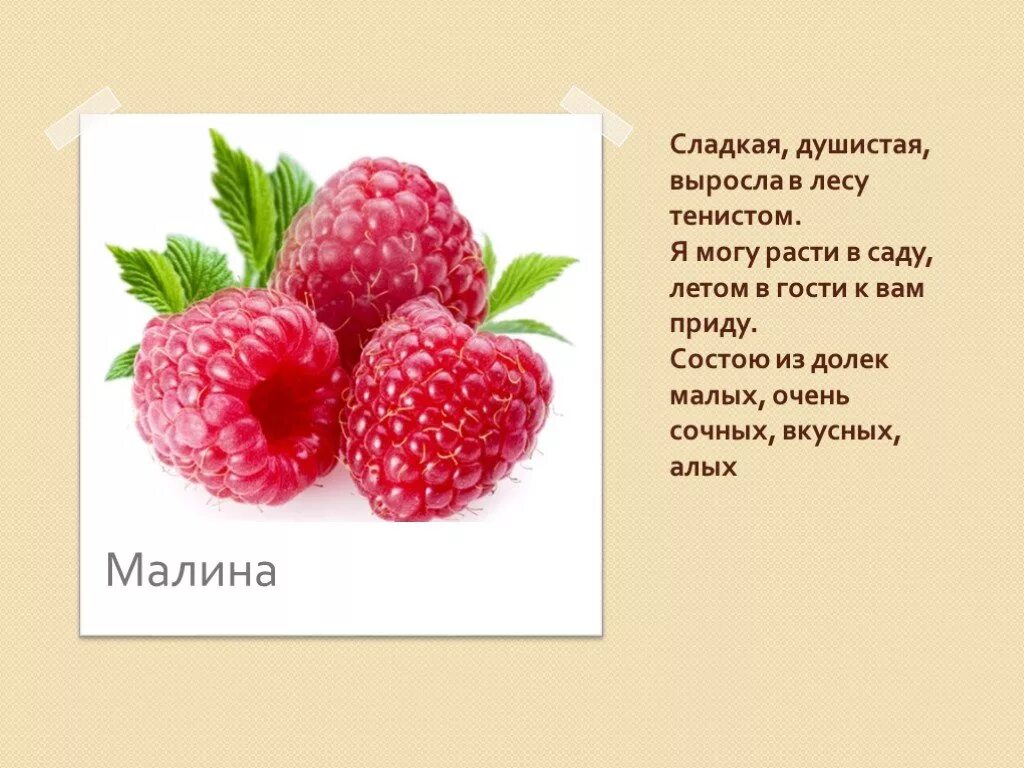 Малина

Сладкая, душистая, выросла в лесу тенистом.
Я могу расти в саду, летом в гости к вам приду.
Состою из долек малых, очень сочных, вкусных, алых